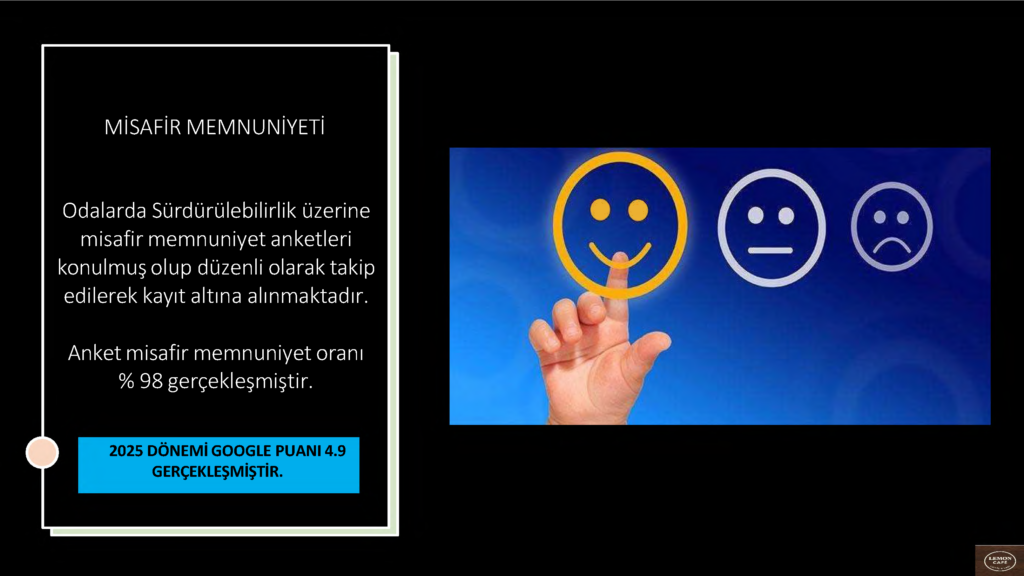 MİSAFİR MEMNUNİYETİ

Odalarda Sürdürülebilirlik üzerine misafir memnuniyet anketleri konulmuş olup düzenli olarak takip edilerek kayıt altına alınmaktadır.

Anket misafir memnuniyet oranı % 98 gerçekleşmiştir.

2025 DÖNEMİ GOOGLE PUANI 4.9 GERÇEKLEŞMİŞTİR.

LEMON CAFE